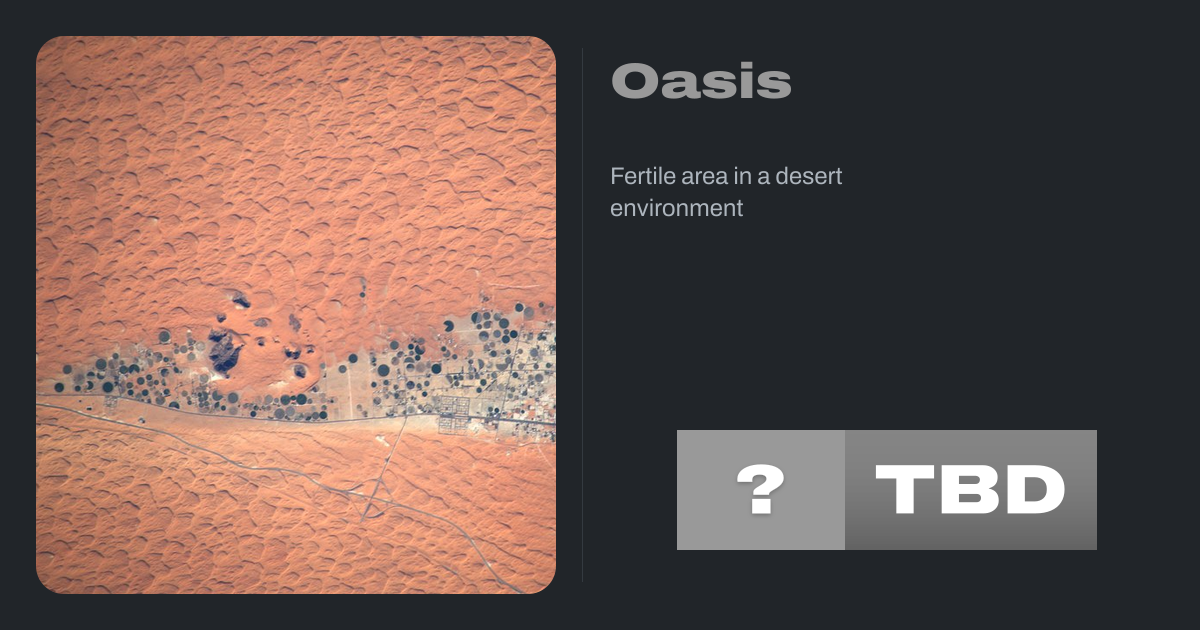 Oasis

Fertile area in a desert environment

?

TBD